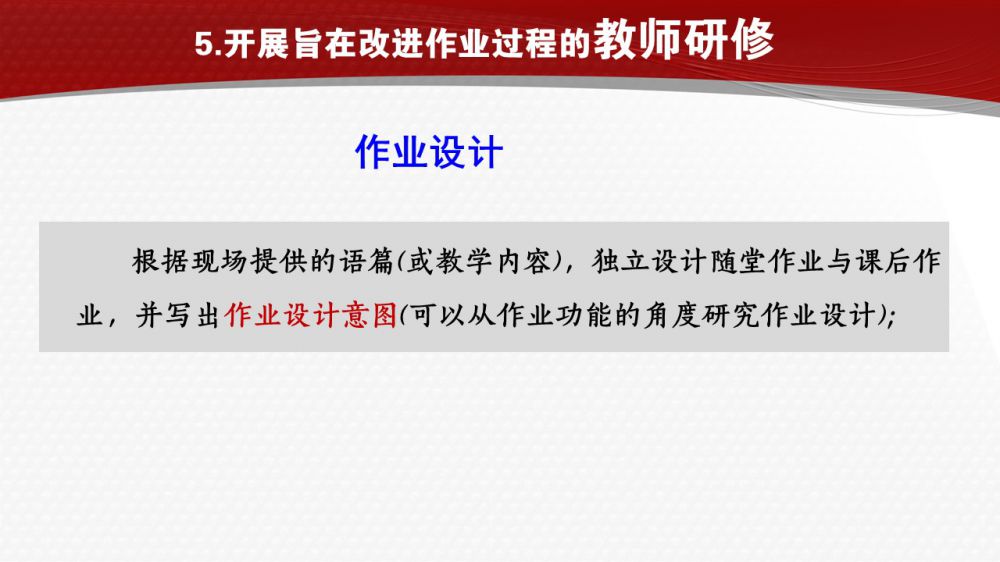 5.开展旨在改进作业过程的教师研修

作业设计

根据现场提供的语篇(或教学内容)，独立设计随堂作业与课后作业，并写出作业设计意图(可以从作业功能的角度研究作业设计);